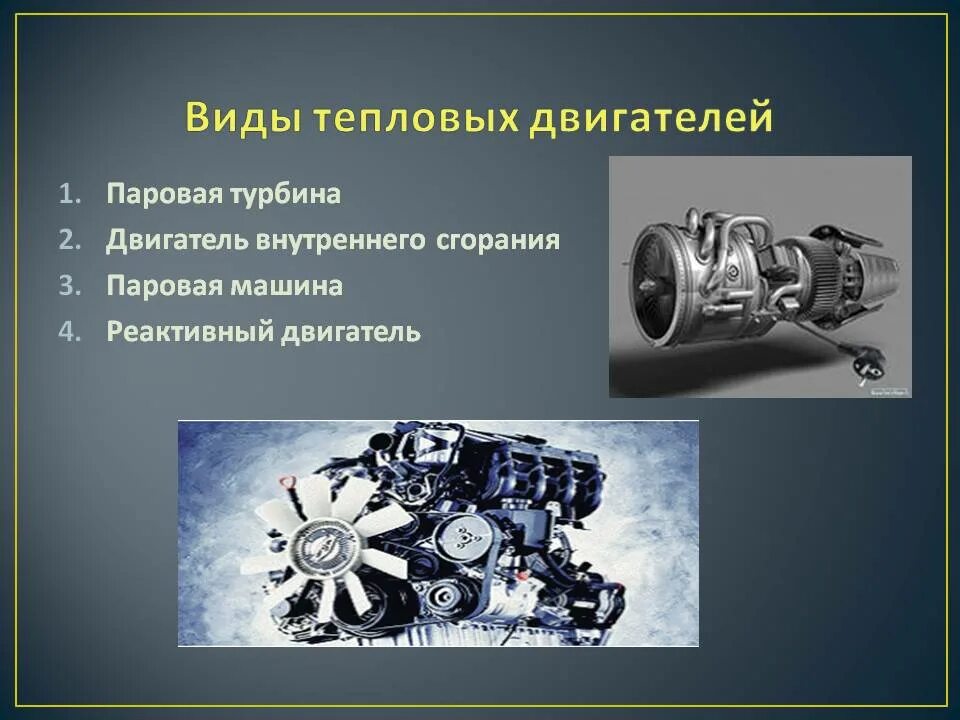 Виды тепловых двигателей

1. Паровая турбина
2. Двигатель внутреннего сгорания
3. Паровая машина
4. Реактивный двигатель